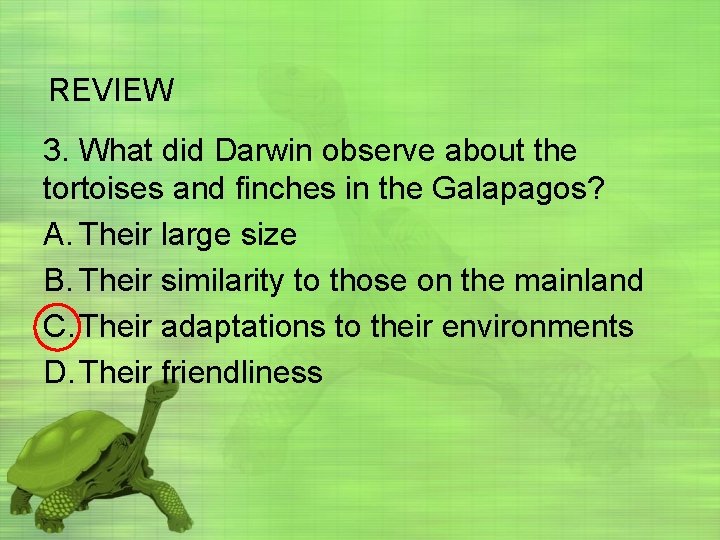 REVIEW

3. What did Darwin observe about the tortoises and finches in the Galapagos?

A. Their large size
B. Their similarity to those on the mainland
C. Their adaptations to their environments
D. Their friendliness